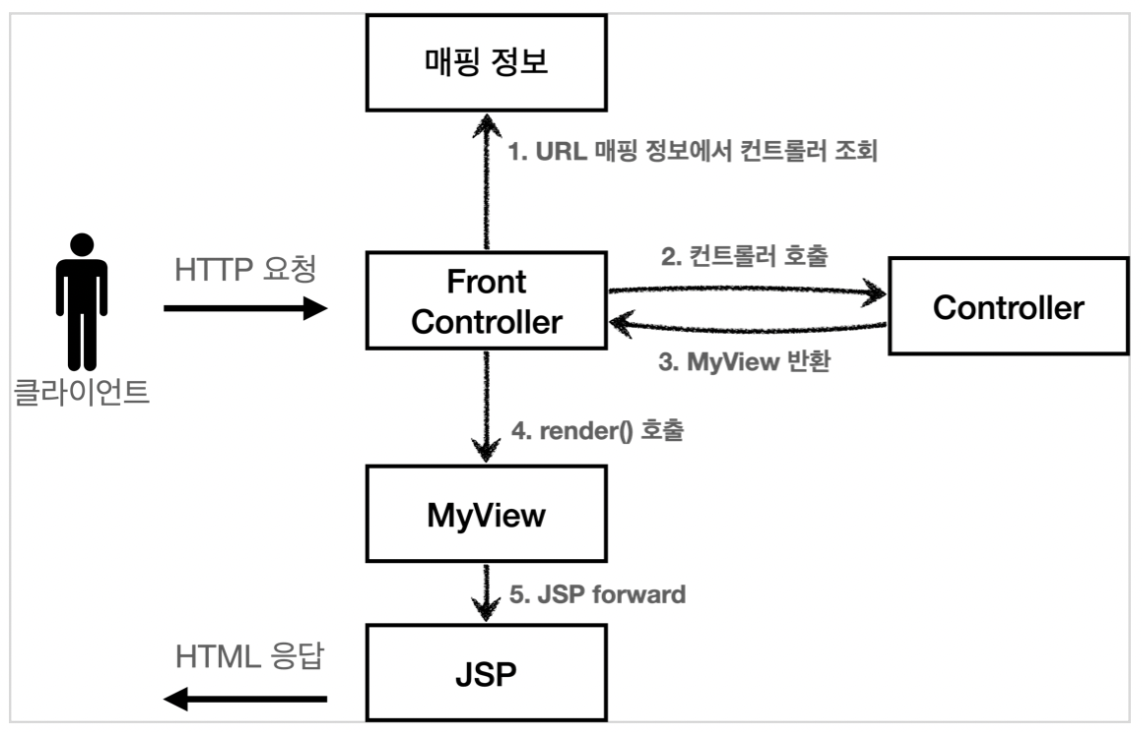 매핑 정보

1. URL 매핑 정보에서 컨트롤러 조회

HTTP 요청

클라이언트

Front Controller

2. 컨트롤러 호출

Controller

3. MyView 반환

4. render() 호출

MyView

5. JSP forward

HTML 응답

JSP